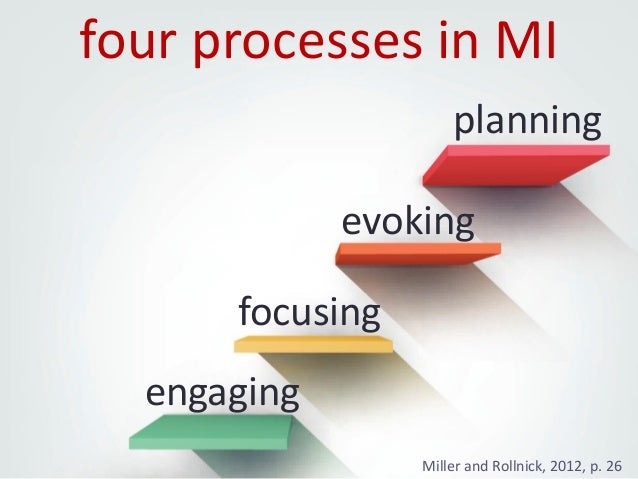 four processes in MI

planning

evoking

focusing

engaging

Miller and Rollnick, 2012, p. 26